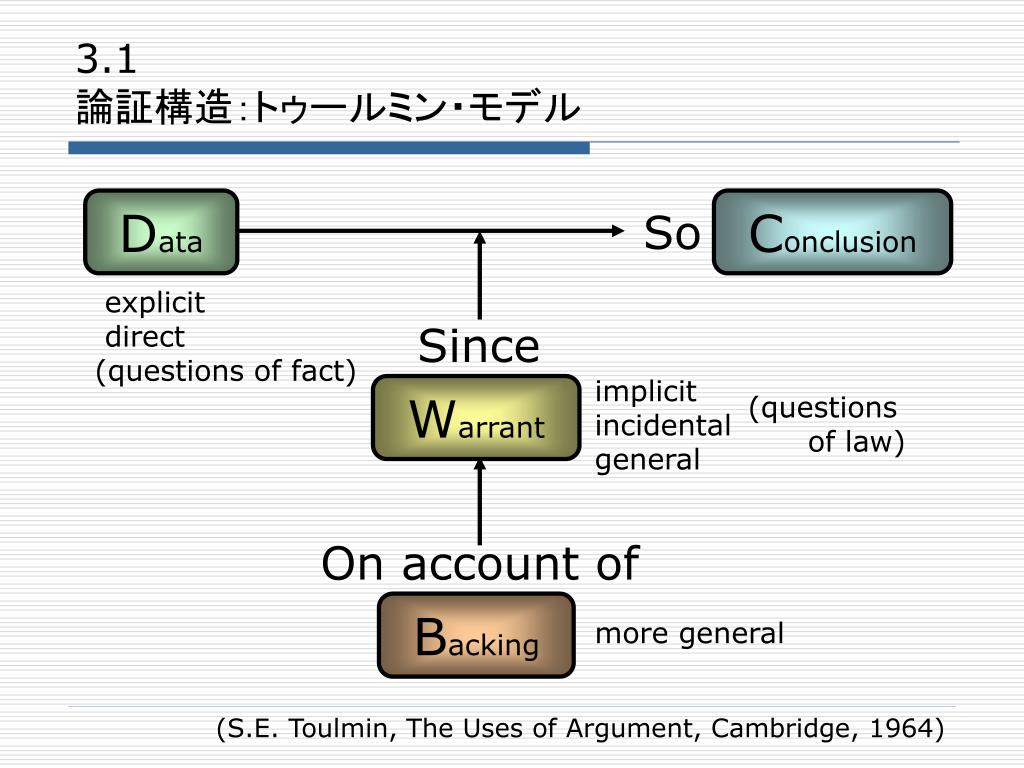 3.1
論証構造:トゥールミン・モデル

Data

So

Conclusion

explicit
direct
(questions of fact)

Since

Warrant

implicit
incidental
general

(questions of law)

On account of

Backing

more general

(S.E. Toulmin, The Uses of Argument, Cambridge, 1964)